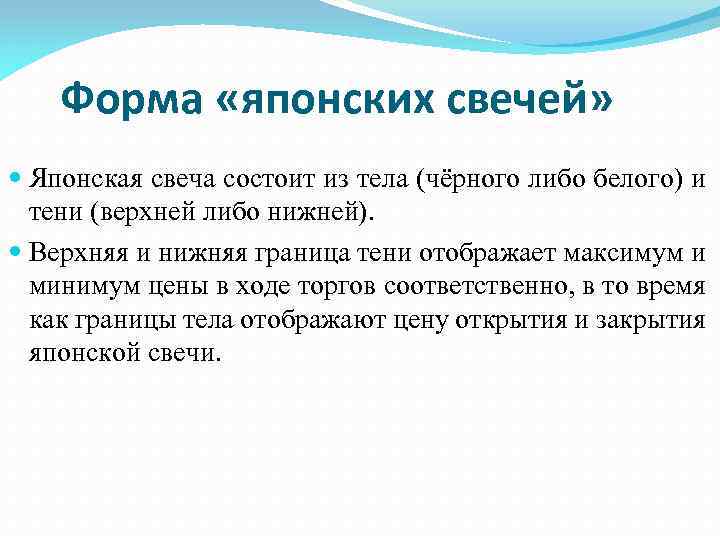 Форма «японских свечей»

Японская свеча состоит из тела (чёрного либо белого) и тени (верхней либо нижней).

Верхняя и нижняя граница тени отображает максимум и минимум цены в ходе торгов соответственно, в то время как границы тела отображают цену открытия и закрытия японской свечи.